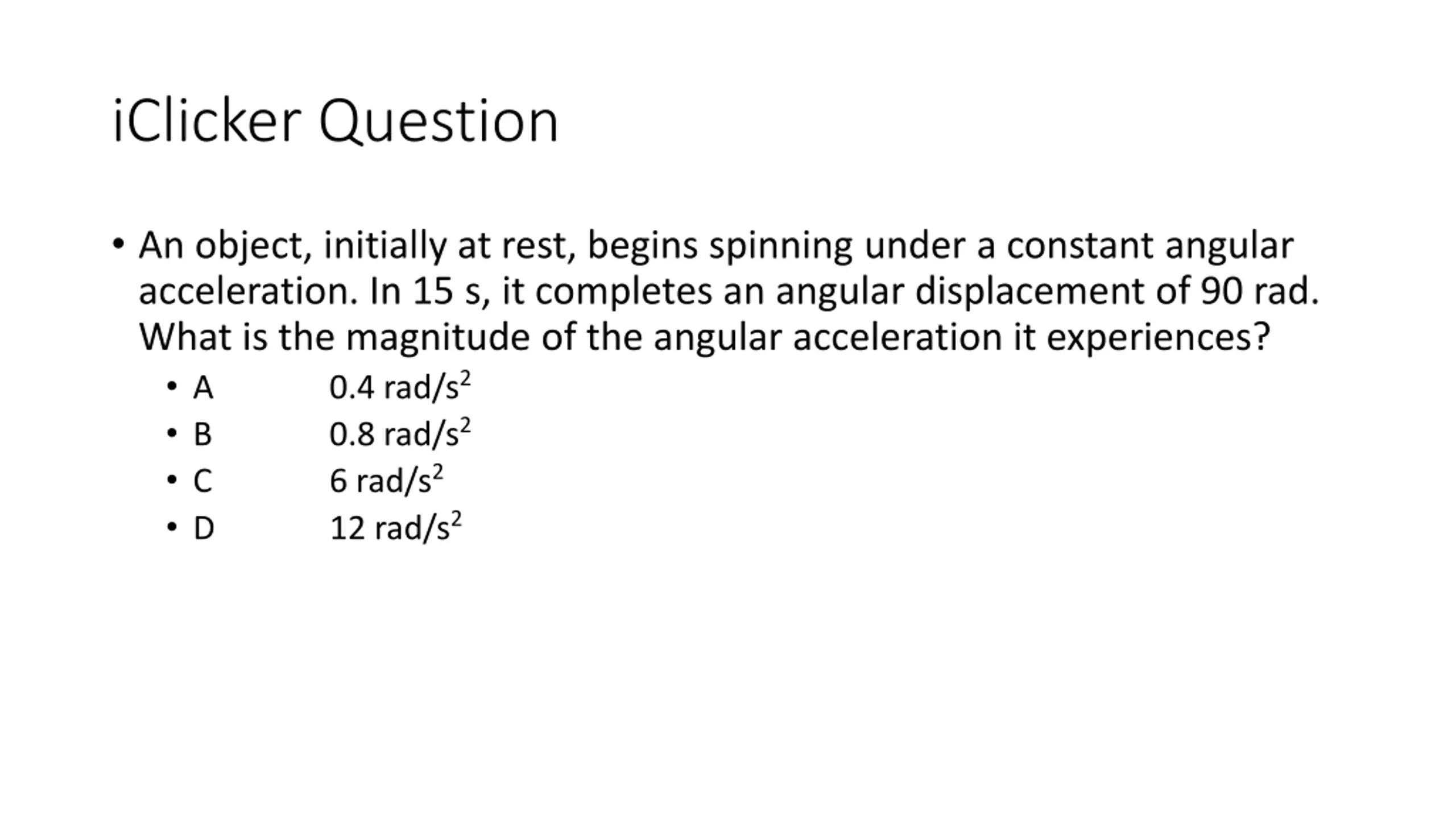 iClicker Question

• An object, initially at rest, begins spinning under a constant angular acceleration. In 15 s, it completes an angular displacement of 90 rad. What is the magnitude of the angular acceleration it experiences?

• A 0.4 rad/s$^2$
• B 0.8 rad/s$^2$
• C 6 rad/s$^2$
• D 12 rad/s$^2$